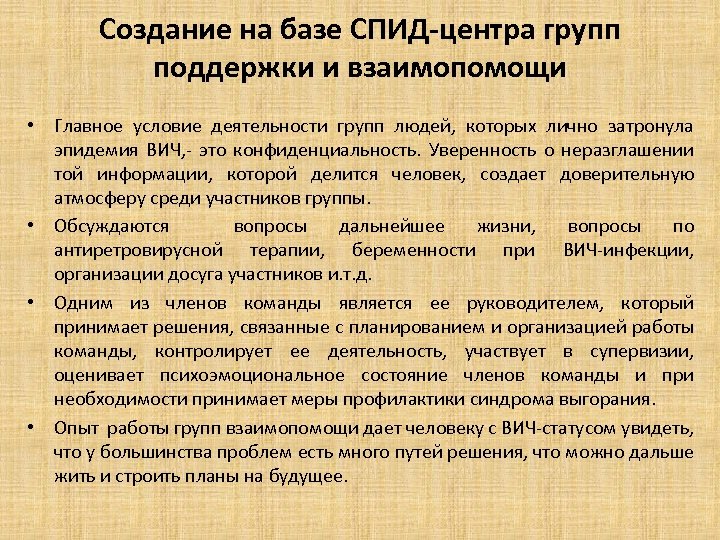 Создание на базе СПИД-центра групп поддержки и взаимопомощи

• Главное условие деятельности групп людей, которых лично затронула эпидемия ВИЧ,- это конфиденциальность. Уверенность о неразглашении той информации, которой делится человек, создает доверительную атмосферу среди участников группы.

• Обсуждаются вопросы дальнейшее жизни, вопросы по антиретровирусной терапии, беременности при ВИЧ-инфекции, организации досуга участников и.т.д.

• Одним из членов команды является ее руководителем, который принимает решения, связанные с планированием и организацией работы команды, контролирует ее деятельность, участвует в супервизии, оценивает психоэмоциональное состояние членов команды и при необходимости принимает меры профилактики синдрома выгорания.

• Опыт работы групп взаимопомощи дает человеку с ВИЧ-статусом увидеть, что у большинства проблем есть много путей решения, что можно дальше жить и строить планы на будущее.